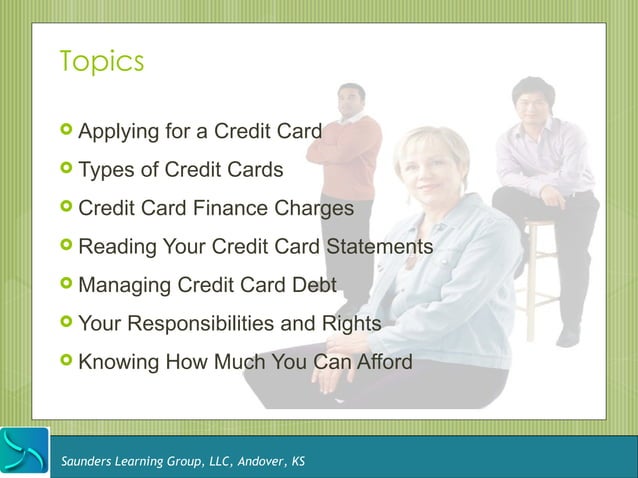 Topics

Applying for a Credit Card
Types of Credit Cards
Credit Card Finance Charges
Reading Your Credit Card Statements
Managing Credit Card Debt
Your Responsibilities and Rights
Knowing How Much You Can Afford

Saunders Learning Group, LLC, Andover, KS